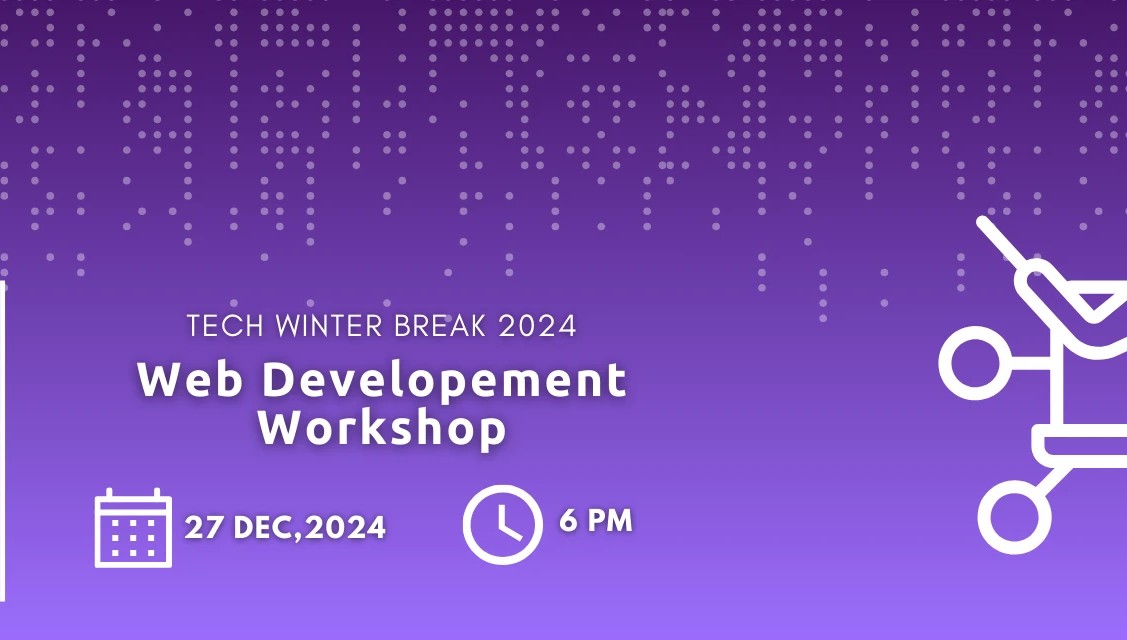 TECH WINTER BREAK 2024

Web Developement Workshop

27 DEC,2024

6 PM